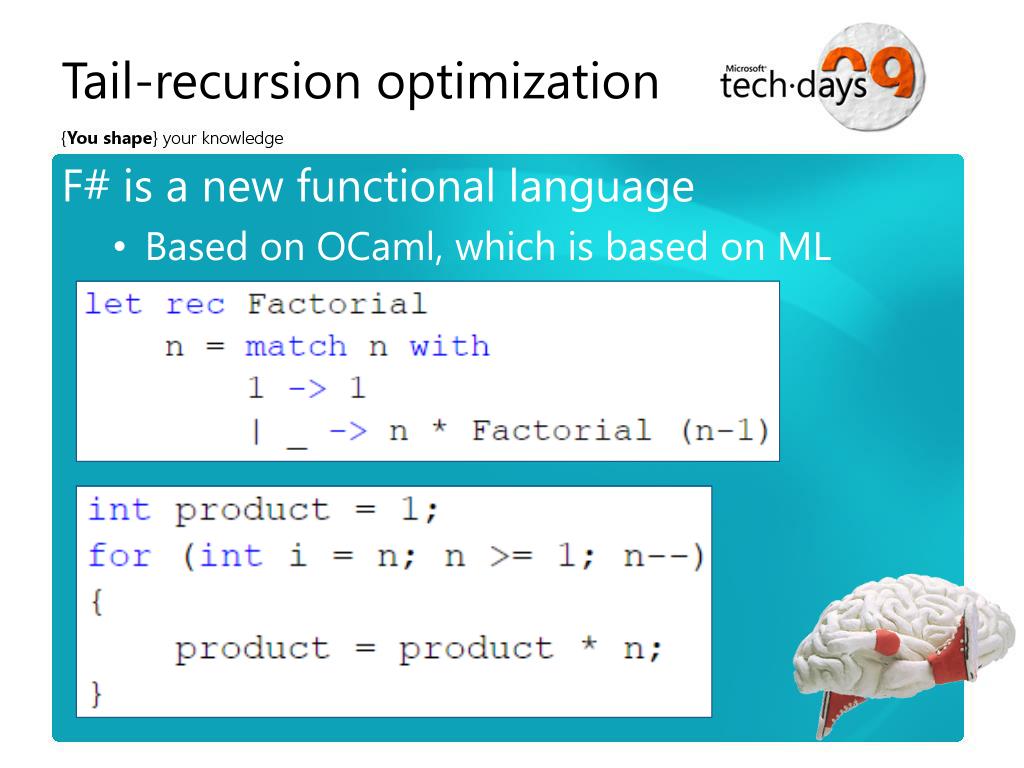 Tail-recursion optimization

Microsoft tech·days 09

{You shape} your knowledge

F# is a new functional language

• Based on OCaml, which is based on ML

let rec Factorial
    n = match n with
        1 -> 1
        | _ -> n * Factorial (n-1)

int product = 1;
for (int i = n; n >= 1; n--)
{
    product = product * n;
}